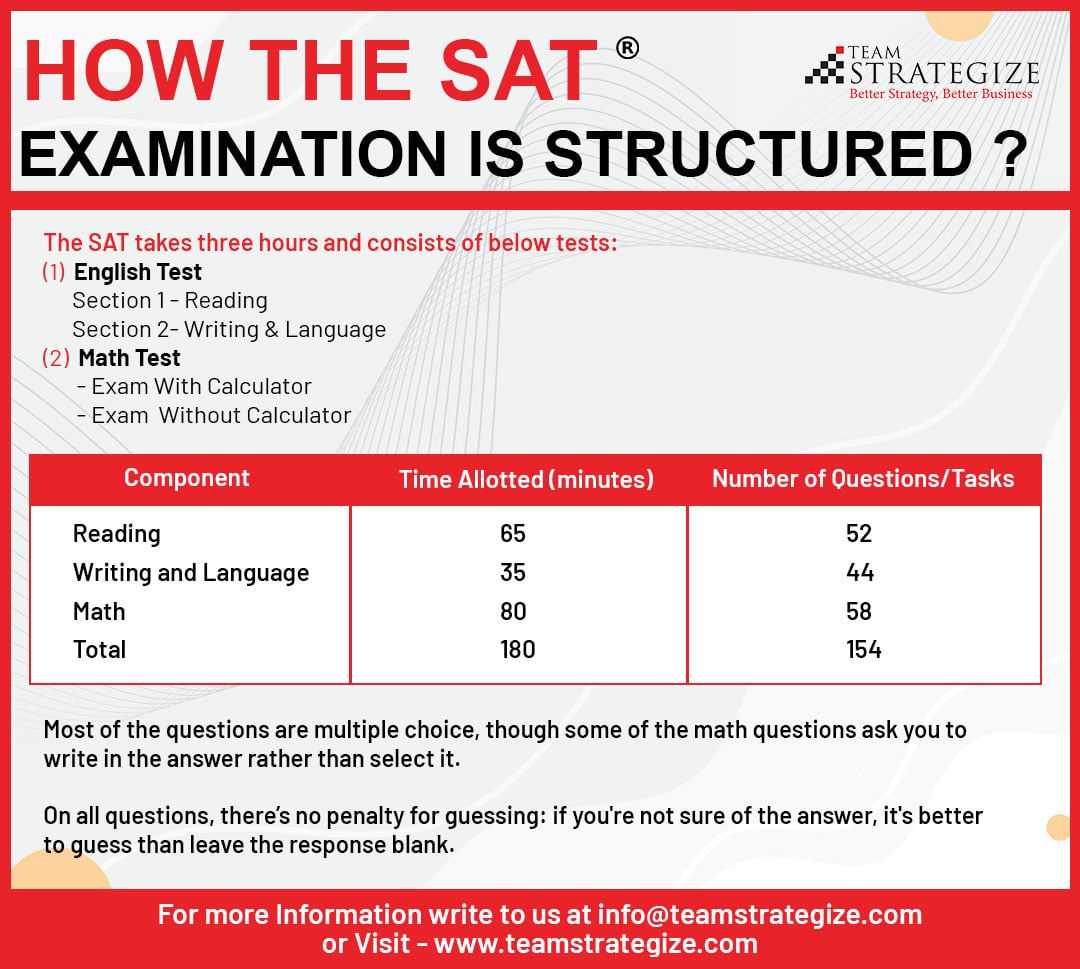 HOW THE SAT ®
EXAMINATION IS STRUCTURED ?

TEAM
STRATEGIZE
Better Strategy, Better Business

The SAT takes three hours and consists of below tests:
(1) English Test
Section 1 - Reading
Section 2- Writing & Language
(2) Math Test
- Exam With Calculator
- Exam Without Calculator

| Component | Time Allotted (minutes) | Number of Questions/Tasks |
|---|---|---|
| Reading | 65 | 52 |
| Writing and Language | 35 | 44 |
| Math | 80 | 58 |
| Total | 180 | 154 |

Most of the questions are multiple choice, though some of the math questions ask you to write in the answer rather than select it.

On all questions, there's no penalty for guessing: if you're not sure of the answer, it's better to guess than leave the response blank.

For more Information write to us at info@teamstrategize.com
or Visit - www.teamstrategize.com